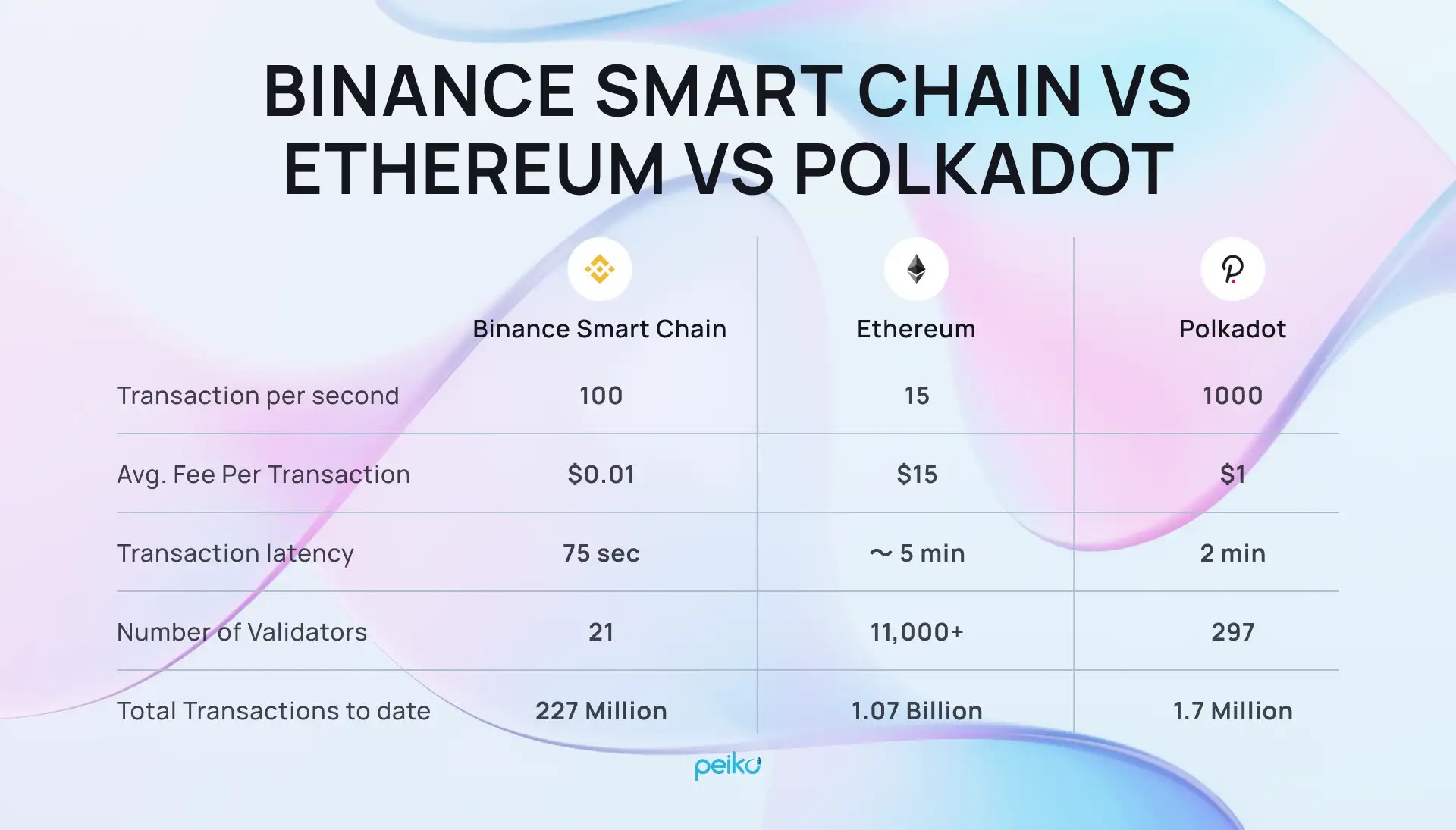 BINANCE SMART CHAIN VS ETHEREUM VS POLKADOT

| | Binance Smart Chain | Ethereum | Polkadot |
|---|---|---|---|
| Transaction per second | 100 | 15 | 1000 |
| Avg. Fee Per Transaction | \$0.01 | \$15 | \$1 |
| Transaction latency | 75 sec | ~ 5 min | 2 min |
| Number of Validators | 21 | 11,000+ | 297 |
| Total Transactions to date | 227 Million | 1.07 Billion | 1.7 Million |

peiko